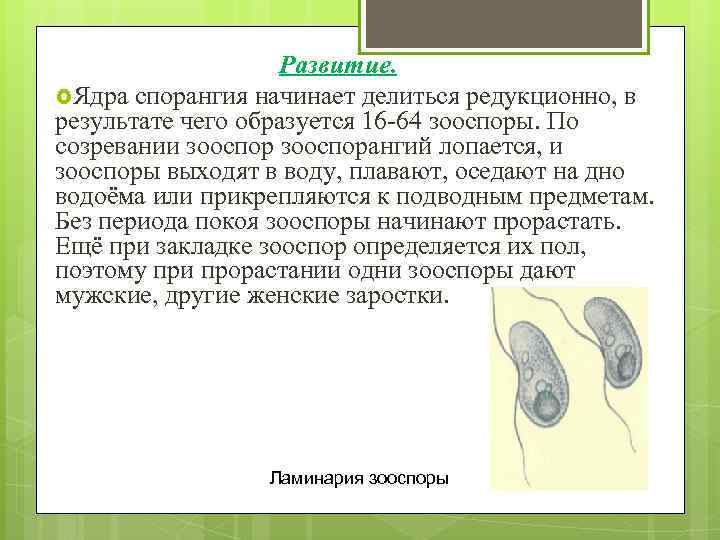 Развитие.

Ядра спорангия начинает делиться редукционно, в результате чего образуется 16-64 зооспоры. По созревании зооспор зооспорангий лопается, и зооспоры выходят в воду, плавают, оседают на дно водоёма или прикрепляются к подводным предметам. Без периода покоя зооспоры начинают прорастать. Ещё при закладке зооспор определяется их пол, поэтому при прорастании одни зооспоры дают мужские, другие женские заростки.

Ламинария зооспоры